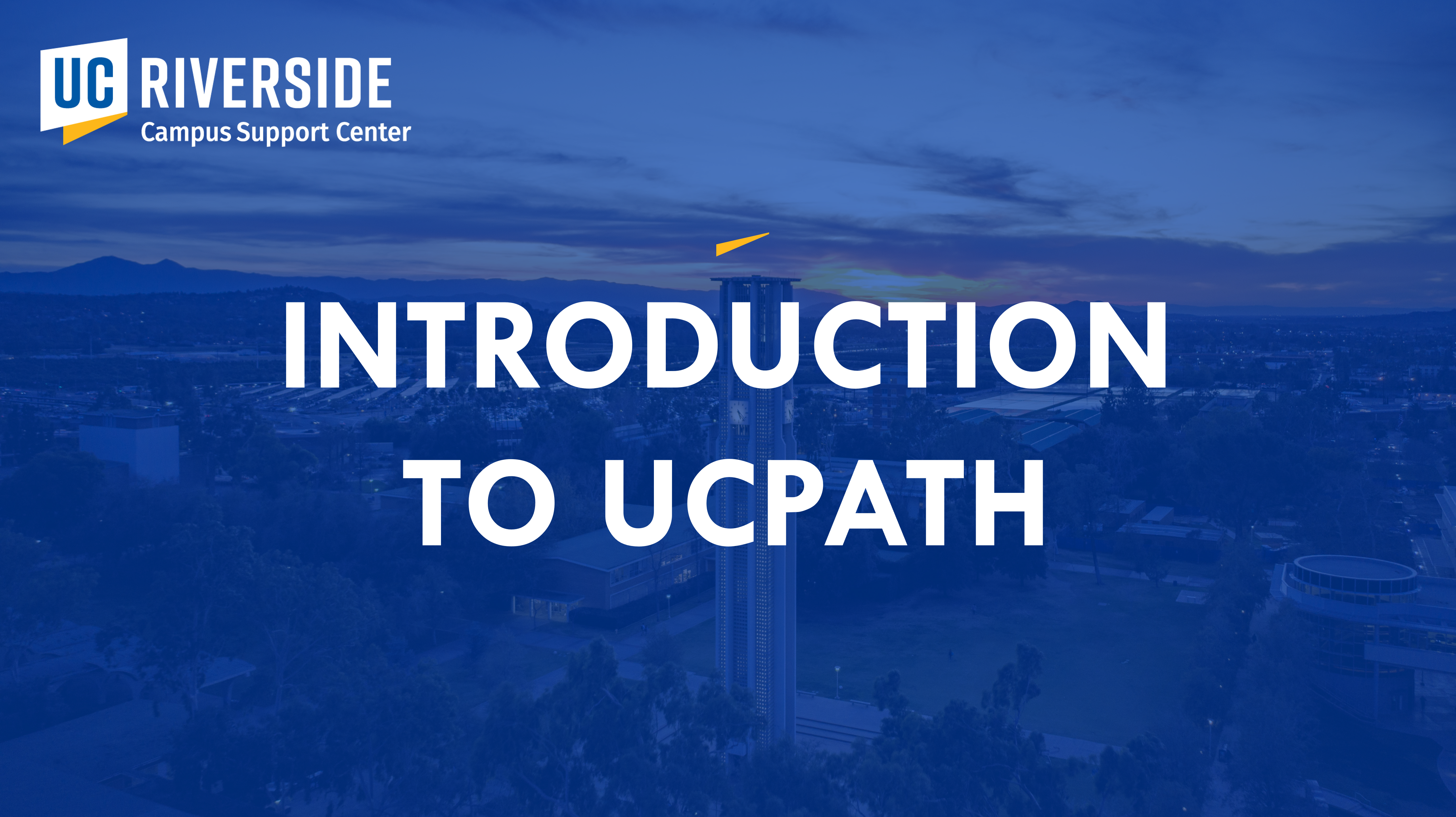 UC RIVERSIDE
Campus Support Center

INTRODUCTION TO UCPATH